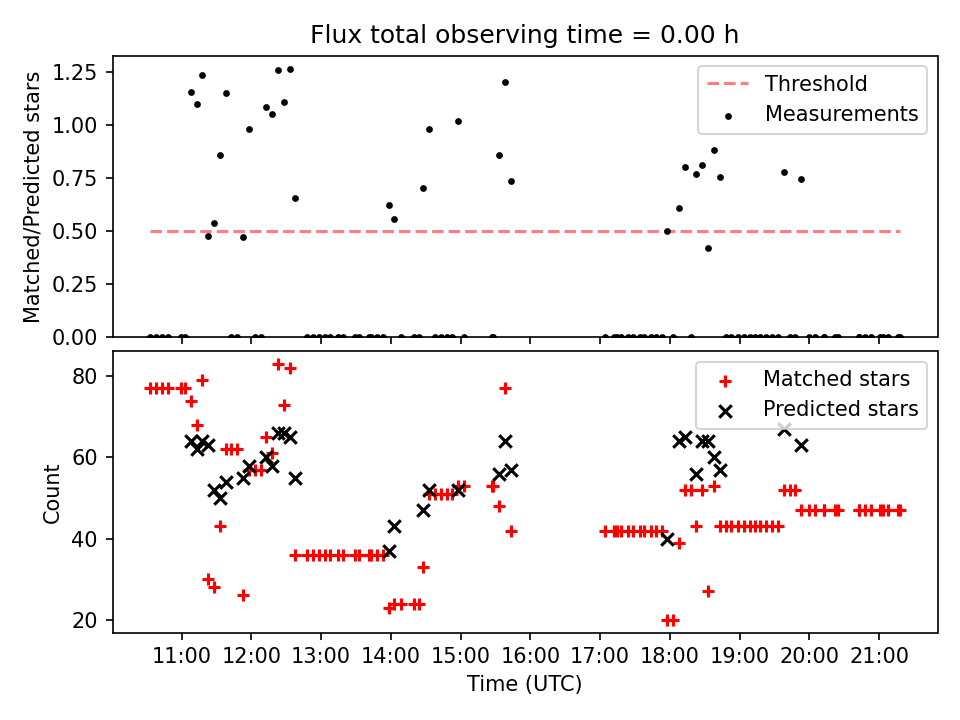 Flux total observing time = 0.00 h

Matched/Predicted stars

1.25
1.00
0.75
0.50
0.25
0.00

Threshold
Measurements

Count

80
60
40
20

Matched stars
Predicted stars

11:00 12:00 13:00 14:00 15:00 16:00 17:00 18:00 19:00 20:00 21:00

Time (UTC)